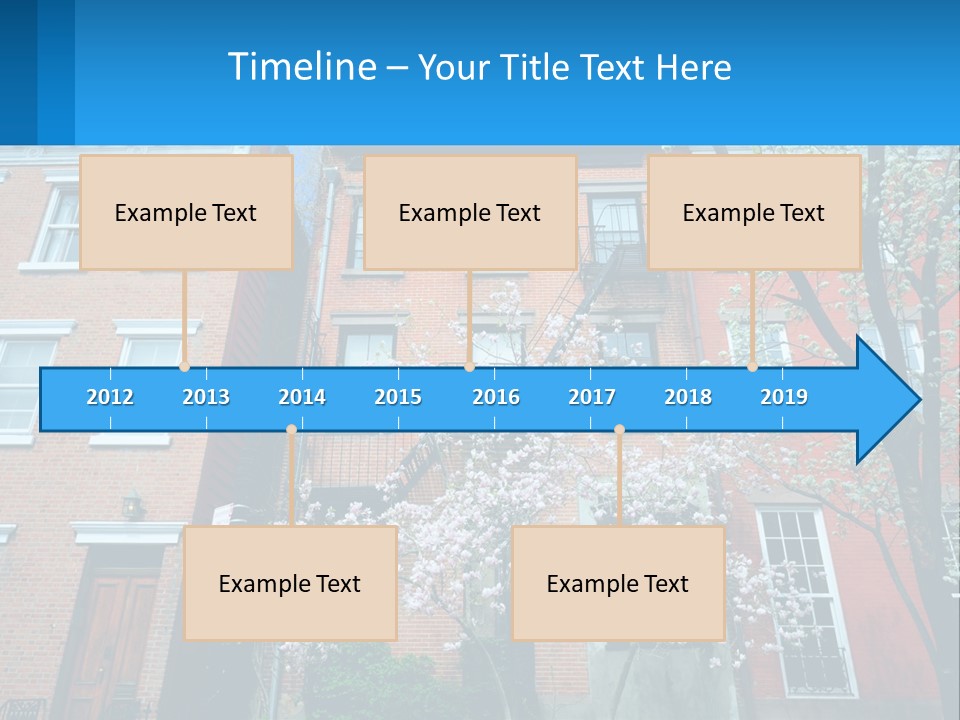 Timeline – Your Title Text Here

Example Text

Example Text

Example Text

2012 2013 2014 2015 2016 2017 2018 2019

Example Text

Example Text